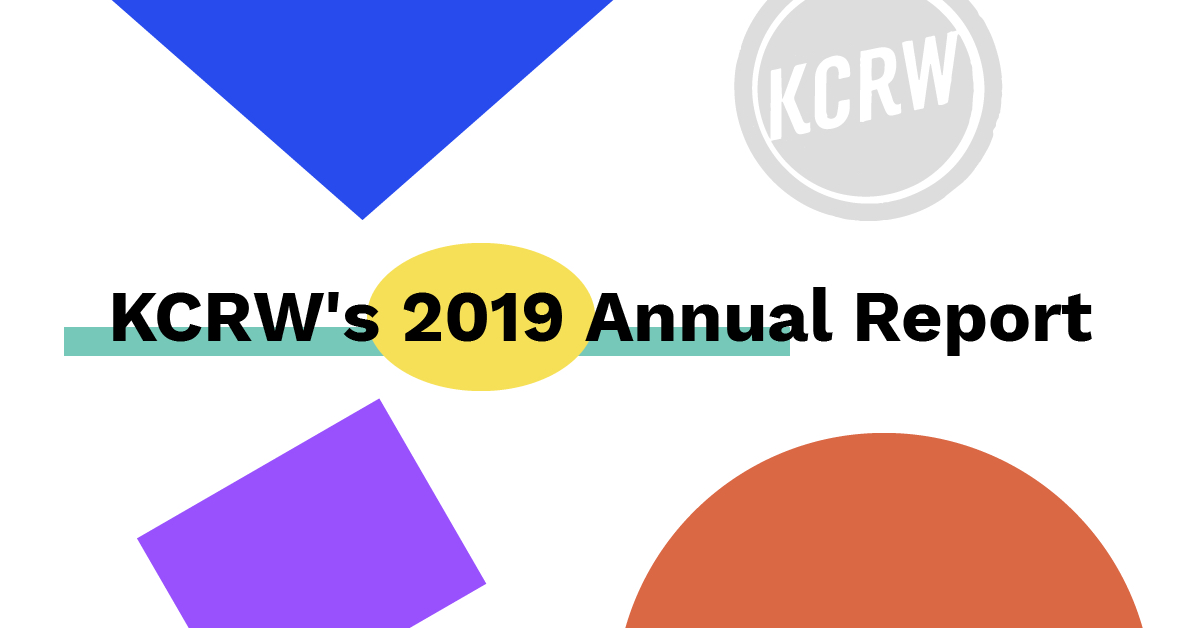 KCRW

KCRW's 2019 Annual Report